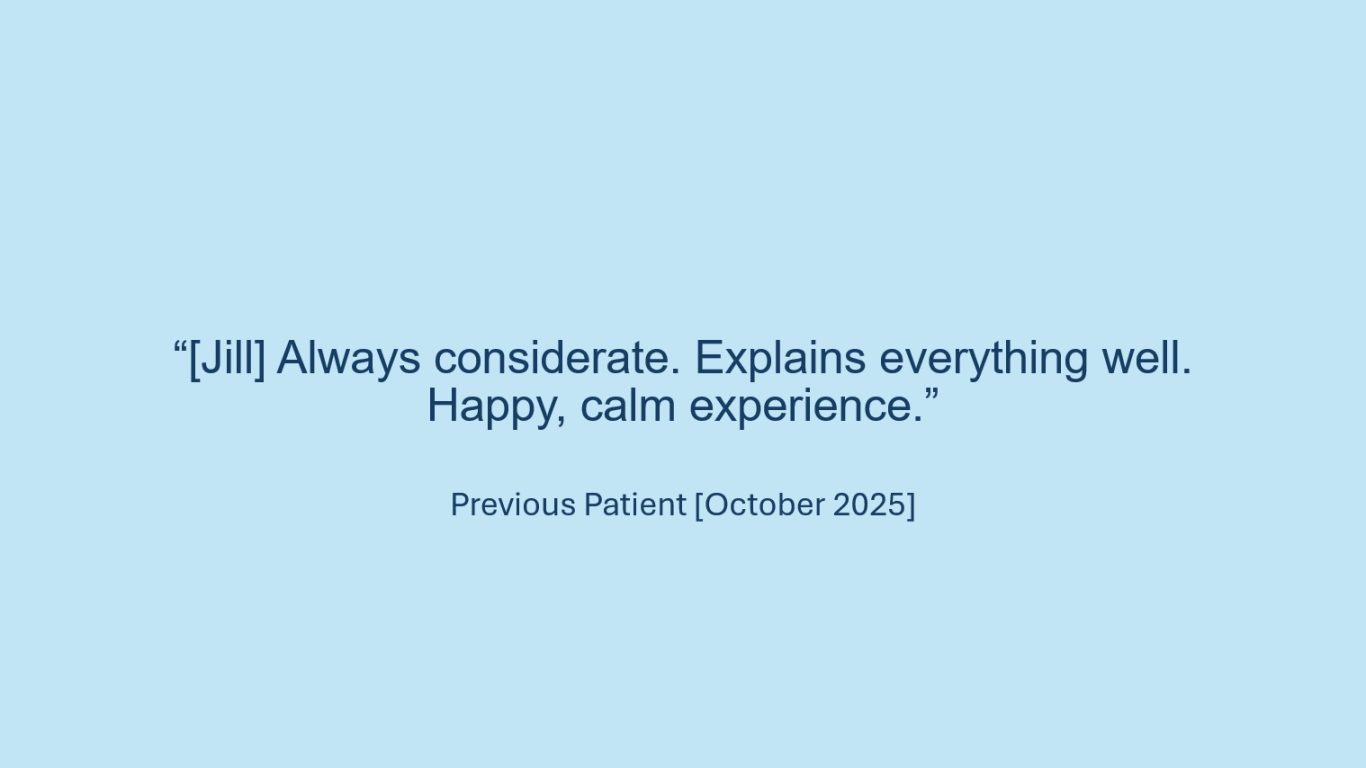 “[Jill] Always considerate. Explains everything well. Happy, calm experience.”

Previous Patient [October 2025]